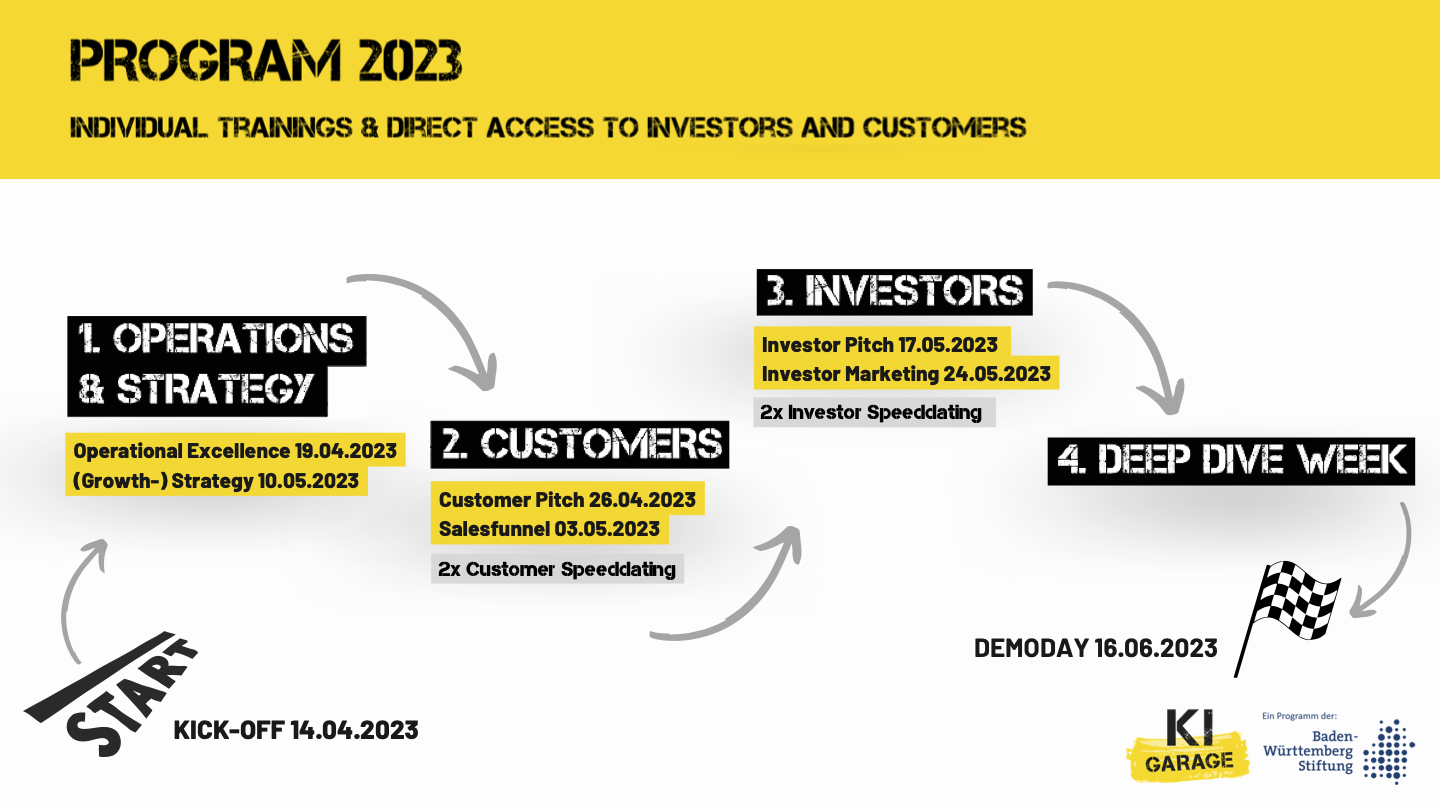 PROGRAM 2023

INDIVIDUAL TRAININGS & DIRECT ACCESS TO INVESTORS AND CUSTOMERS

1. OPERATIONS & STRATEGY

Operational Excellence 19.04.2023
(Growth-) Strategy 10.05.2023

2. CUSTOMERS

Customer Pitch 26.04.2023
Salesfunnel 03.05.2023

2x Customer Speeddating

3. INVESTORS

Investor Pitch 17.05.2023
Investor Marketing 24.05.2023

2x Investor Speeddating

4. DEEP DIVE WEEK

START

KICK-OFF 14.04.2023

DEMODAY 16.06.2023

KI GARAGE

Ein Programm der:
Baden-Württemberg Stiftung